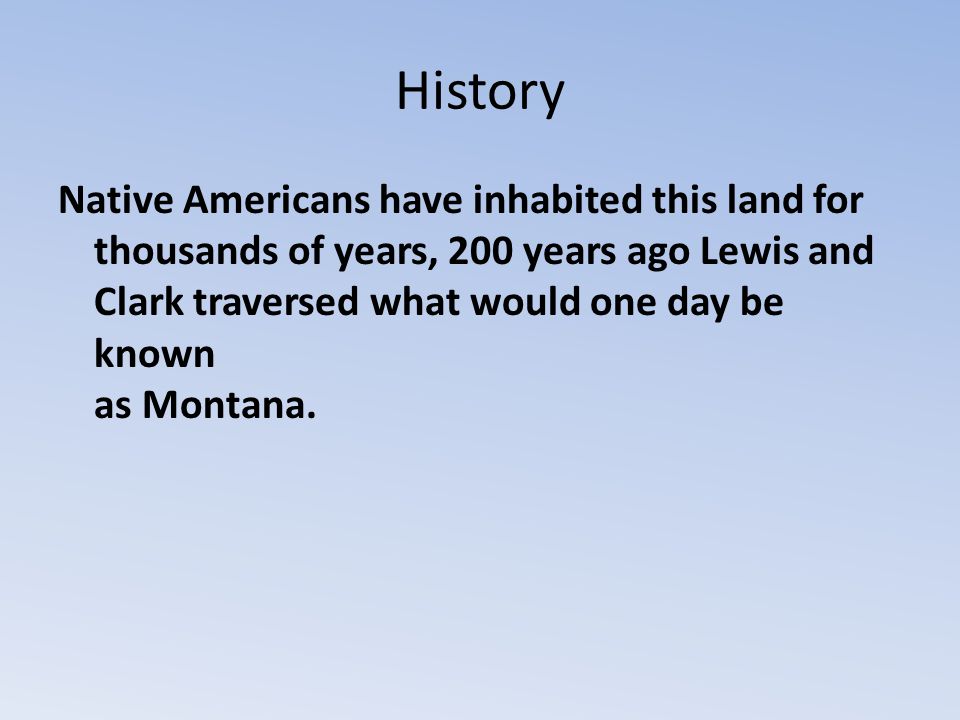 History

Native Americans have inhabited this land for thousands of years, 200 years ago Lewis and Clark traversed what would one day be known as Montana.